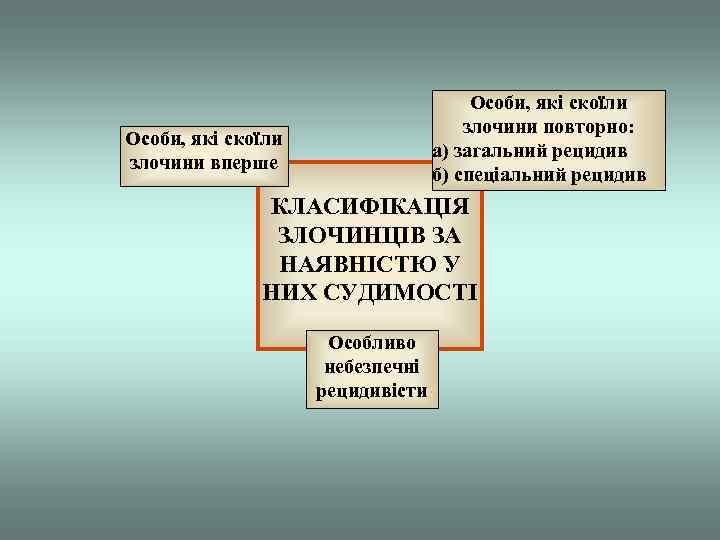 Особи, які скоїли злочини вперше

Особи, які скоїли злочини повторно:
а) загальний рецидив
б) спеціальний рецидив

КЛАСИФІКАЦІЯ ЗЛОЧИНЦІВ ЗА НАЯВНІСТЮ У НИХ СУДИМОСТІ

Особливо небезпечні рецидивісти